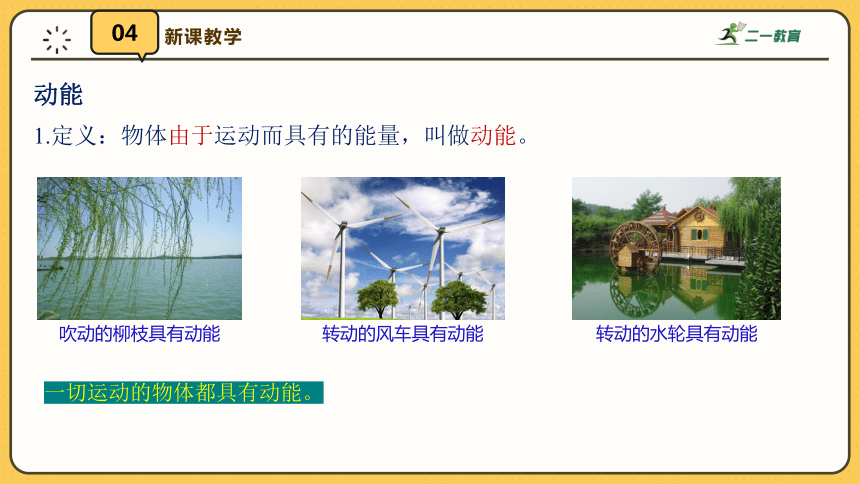 04 新课教学

二一教育

动能

1.定义：物体由于运动而具有的能量，叫做动能。

吹动的柳枝具有动能

转动的风车具有动能

转动的水轮具有动能

一切运动的物体都具有动能。